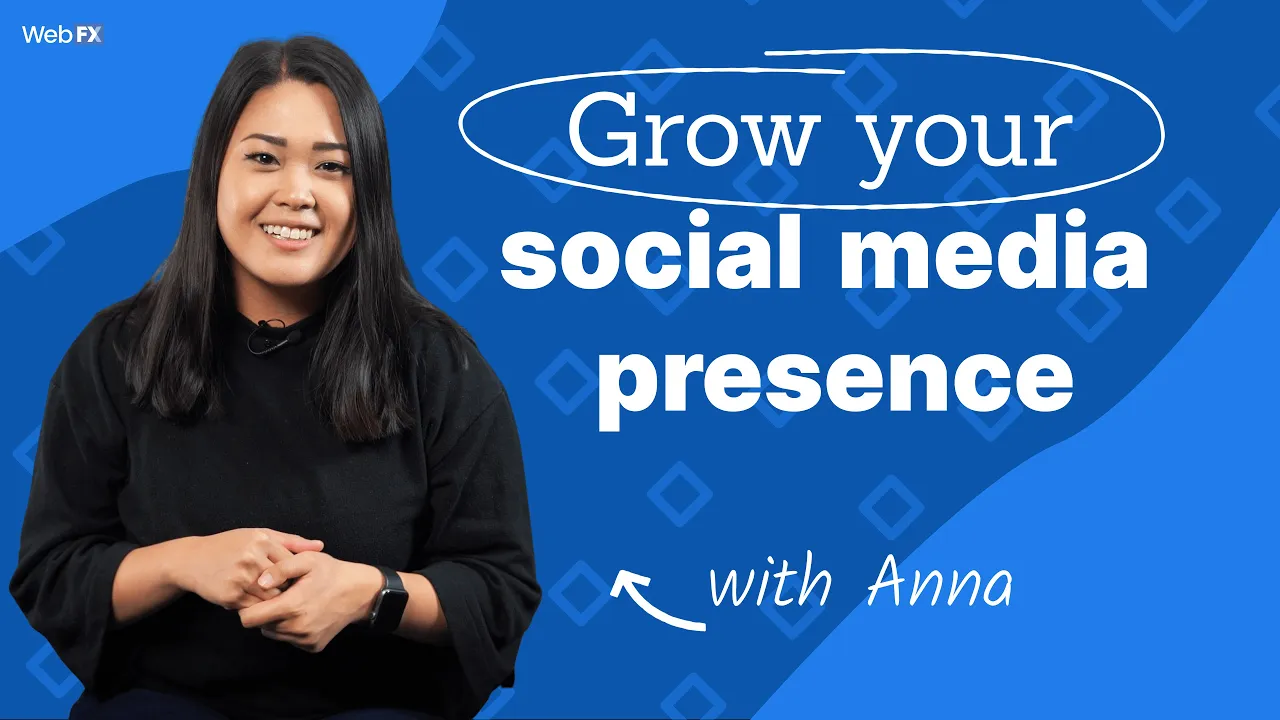 WebFX

Grow your social media presence

with Anna